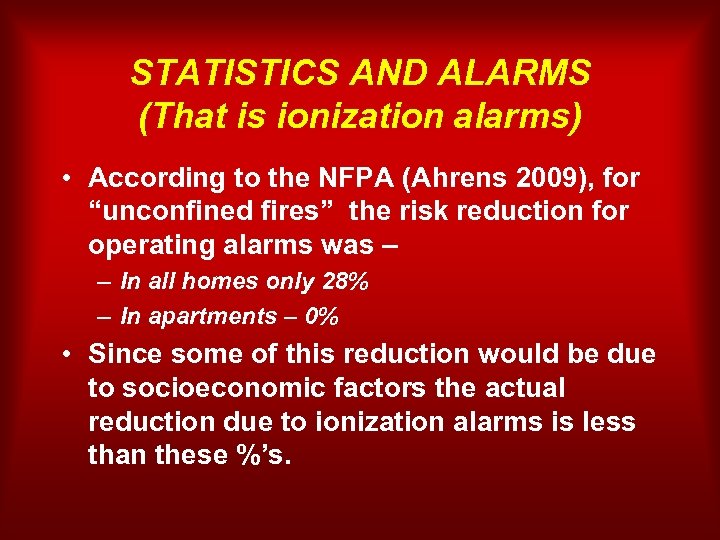 STATISTICS AND ALARMS
(That is ionization alarms)

• According to the NFPA (Ahrens 2009), for “unconfined fires” the risk reduction for operating alarms was –
– In all homes only 28%
– In apartments – 0%
• Since some of this reduction would be due to socioeconomic factors the actual reduction due to ionization alarms is less than these %’s.